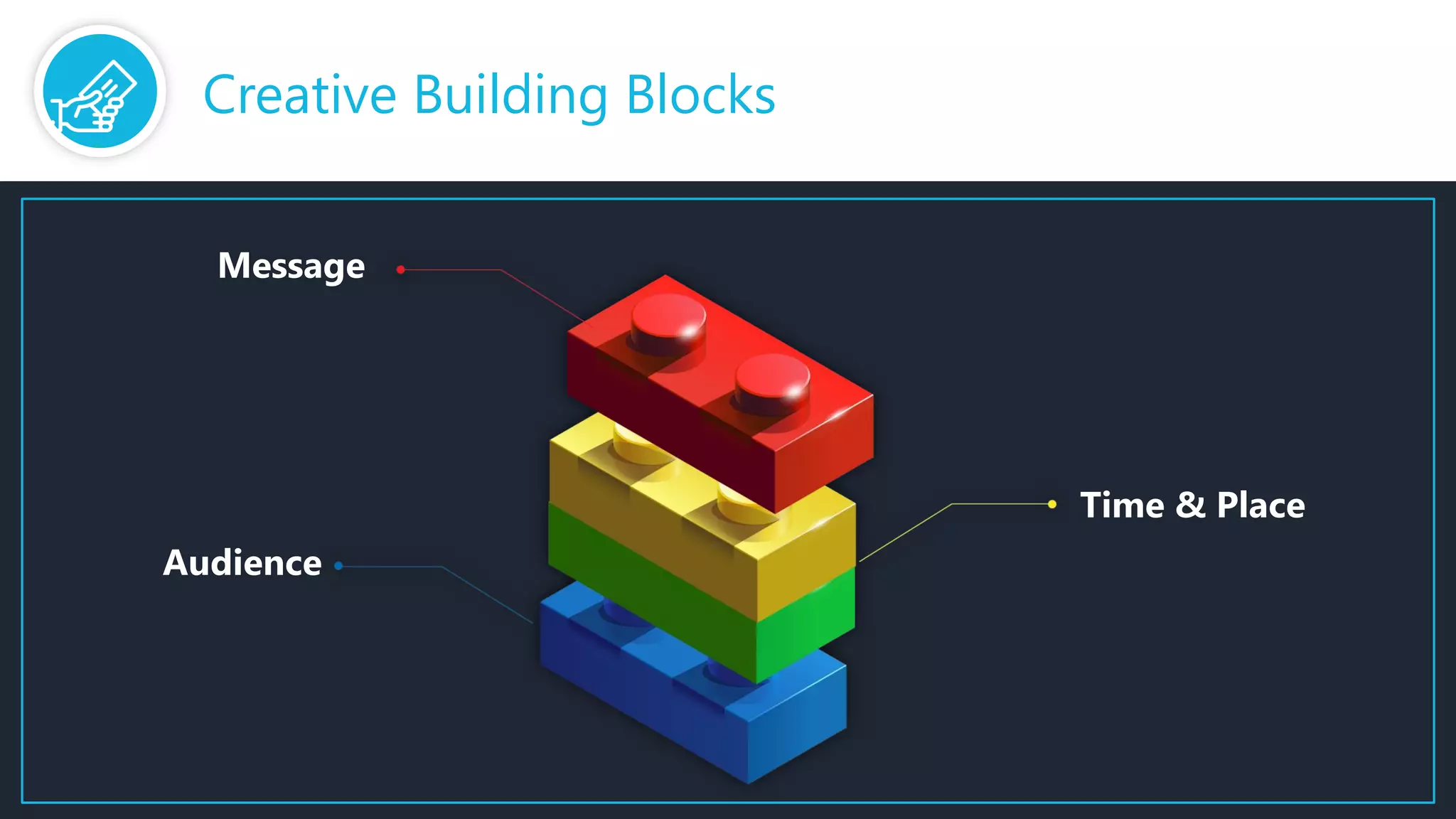 Creative Building Blocks

Message

Time & Place

Audience